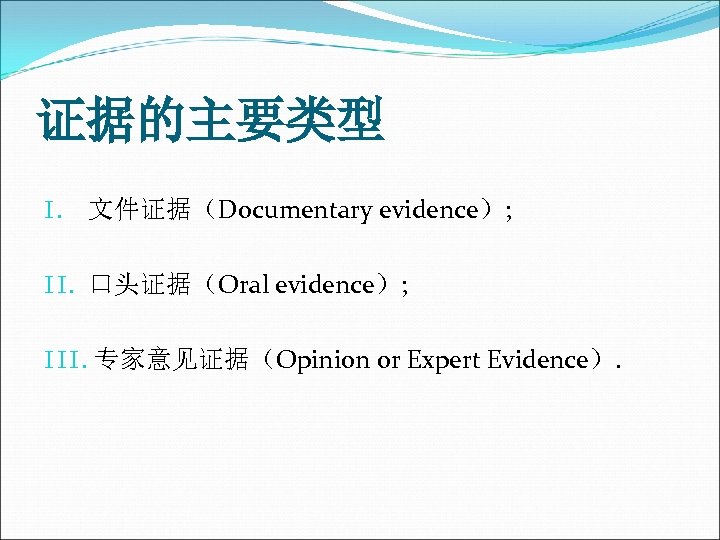 证据的主要类型

I. 文件证据（Documentary evidence）；

II. 口头证据（Oral evidence）；

III. 专家意见证据（Opinion or Expert Evidence）.